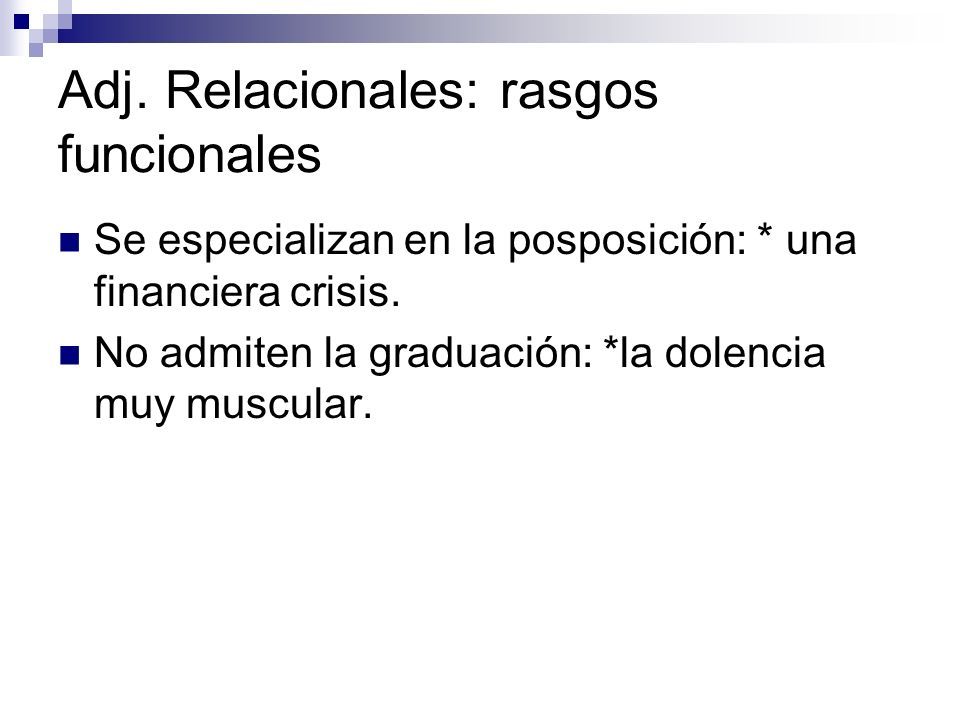 Adj. Relacionales: rasgos funcionales

Se especializan en la posposición: * una financiera crisis.

No admiten la graduación: *la dolencia muy muscular.